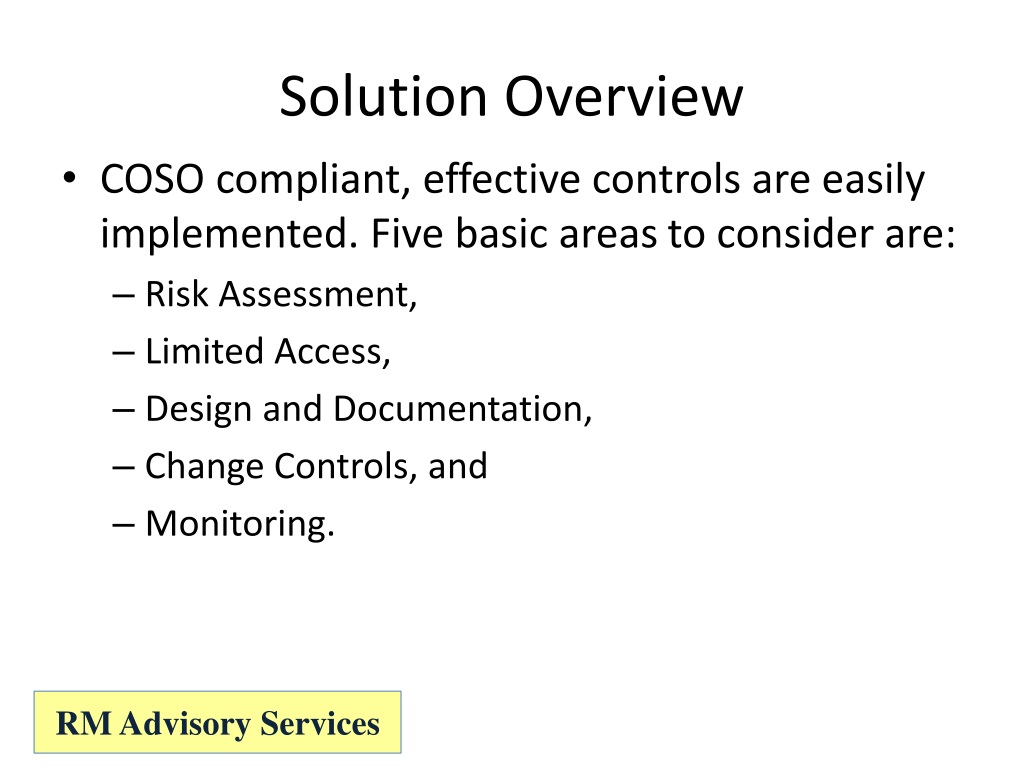 Solution Overview

• COSO compliant, effective controls are easily implemented. Five basic areas to consider are:
– Risk Assessment,
– Limited Access,
– Design and Documentation,
– Change Controls, and
– Monitoring.

RM Advisory Services